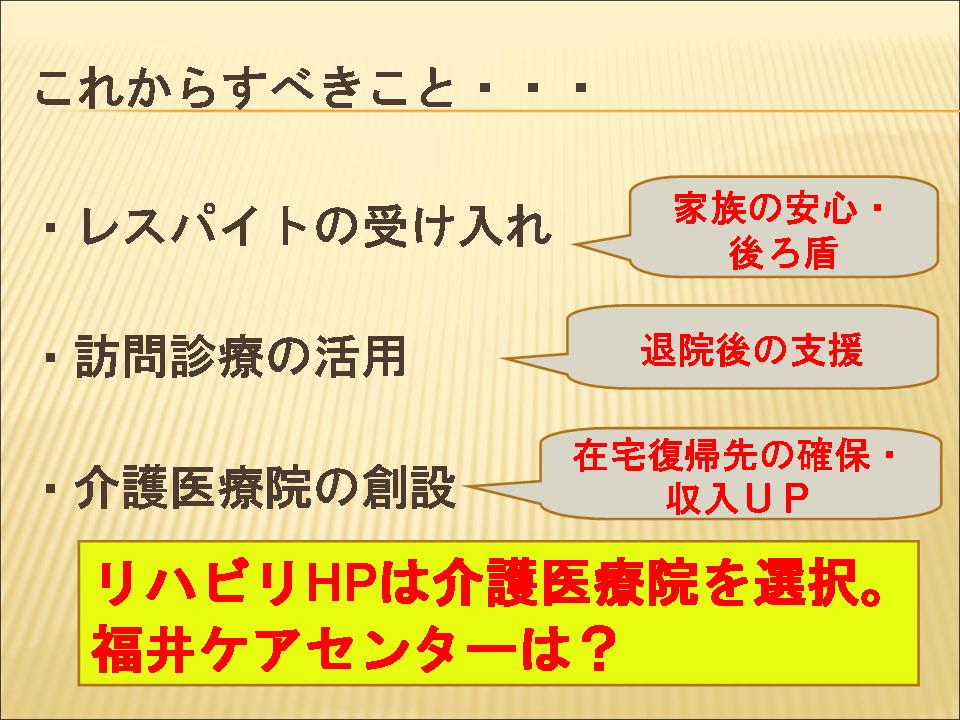 これからすべきこと・・・

・レスパイトの受け入れ

家族の安心・後ろ盾

・訪問診療の活用

退院後の支援

・介護医療院の創設

在宅復帰先の確保・収入ＵＰ

リハビリHPは介護医療院を選択。
福井ケアセンターは？